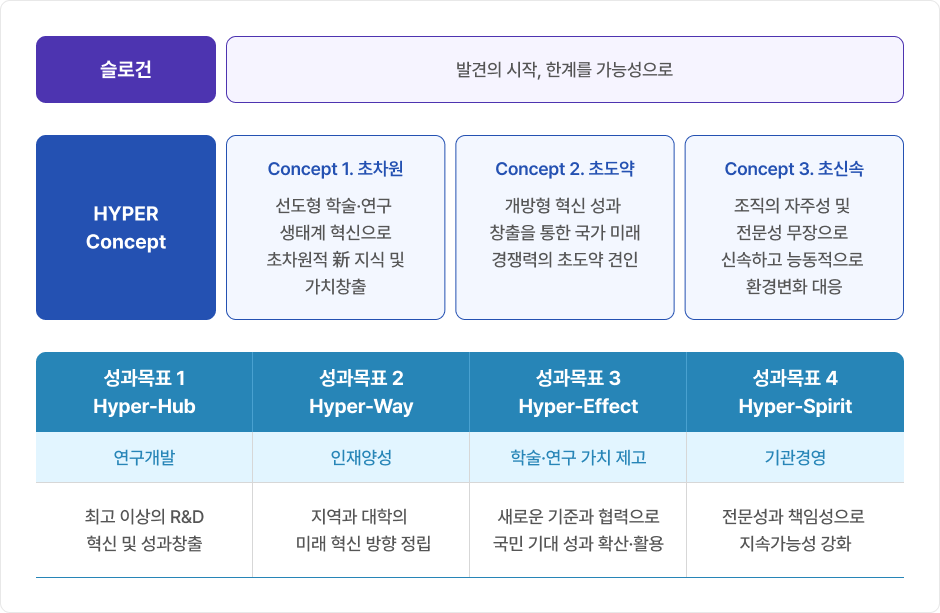 슬로건

발견의 시작, 한계를 가능성으로

HYPER Concept

Concept 1. 초차원

선도형 학술·연구 생태계 혁신으로 초차원적 新 지식 및 가치창출

Concept 2. 초도약

개방형 혁신 성과 창출을 통한 국가 미래 경쟁력의 초도약 견인

Concept 3. 초신속

조직의 자주성 및 전문성 무장으로 신속하고 능동적으로 환경변화 대응

| 성과목표 1 Hyper-Hub | 성과목표 2 Hyper-Way | 성과목표 3 Hyper-Effect | 성과목표 4 Hyper-Spirit |
|---|---|---|---|
| 연구개발 | 인재양성 | 학술·연구 가치 제고 | 기관경영 |
| 최고 이상의 R&D 혁신 및 성과창출 | 지역과 대학의 미래 혁신 방향 정립 | 새로운 기준과 협력으로 국민 기대 성과 확산·활용 | 전문성과 책임성으로 지속가능성 강화 |